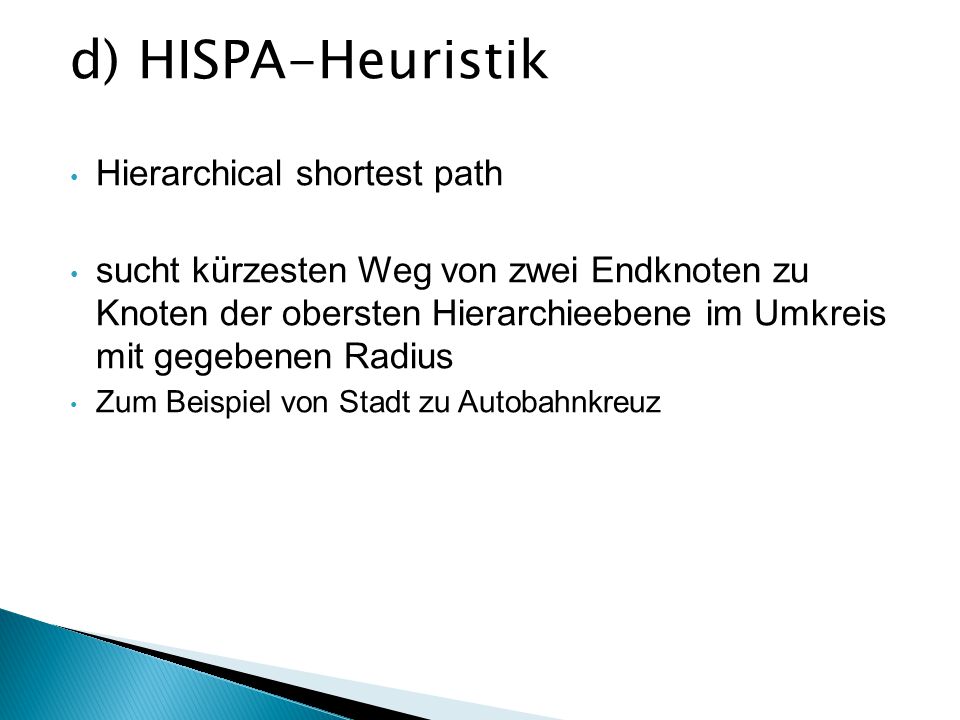 d) HISPA-Heuristik

• Hierarchical shortest path

• sucht kürzesten Weg von zwei Endknoten zu Knoten der obersten Hierarchieebene im Umkreis mit gegebenen Radius

• Zum Beispiel von Stadt zu Autobahnkreuz